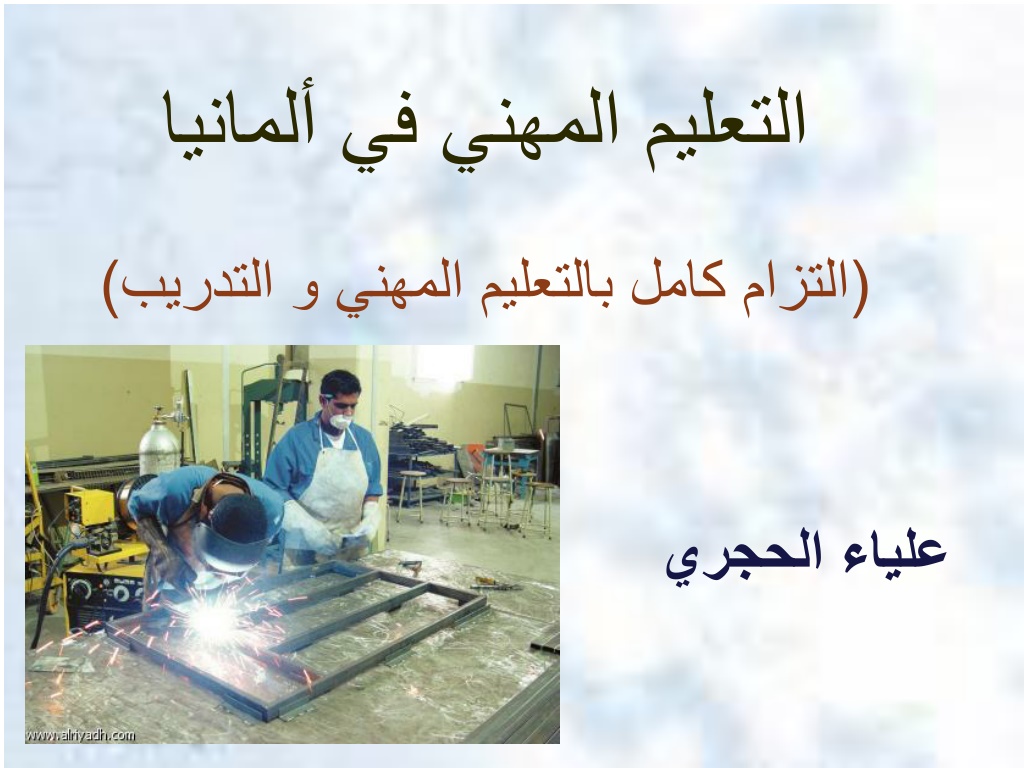 التعليم المهني في ألمانيا

(التزام كامل بالتعليم المهني و التدريب)

www.alriyadh.com

علياء الحجري